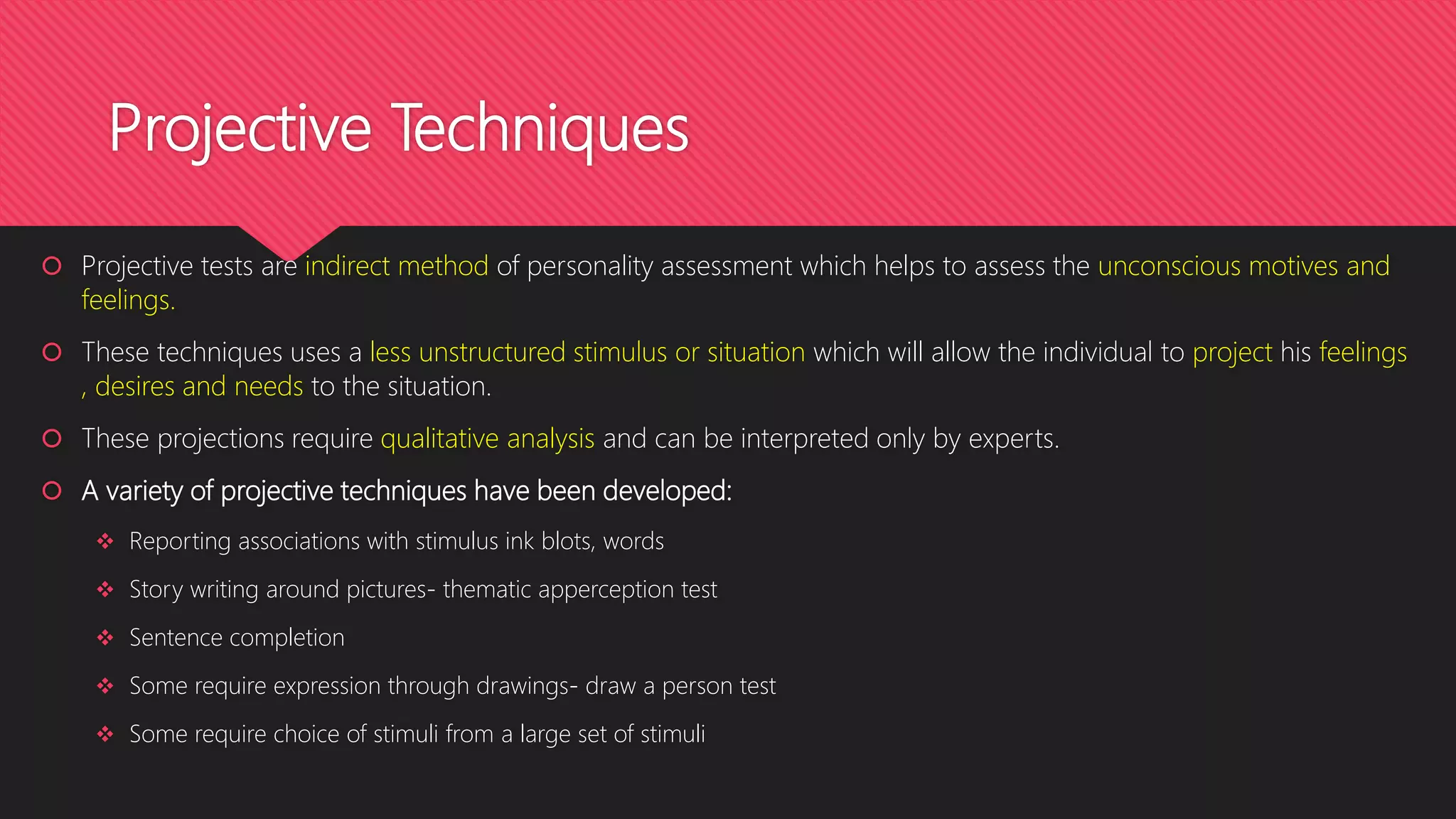 Projective Techniques

Projective tests are indirect method of personality assessment which helps to assess the unconscious motives and feelings.

These techniques uses a less unstructured stimulus or situation which will allow the individual to project his feelings , desires and needs to the situation.

These projections require qualitative analysis and can be interpreted only by experts.

A variety of projective techniques have been developed:

Reporting associations with stimulus ink blots, words

Story writing around pictures- thematic apperception test

Sentence completion

Some require expression through drawings- draw a person test

Some require choice of stimuli from a large set of stimuli